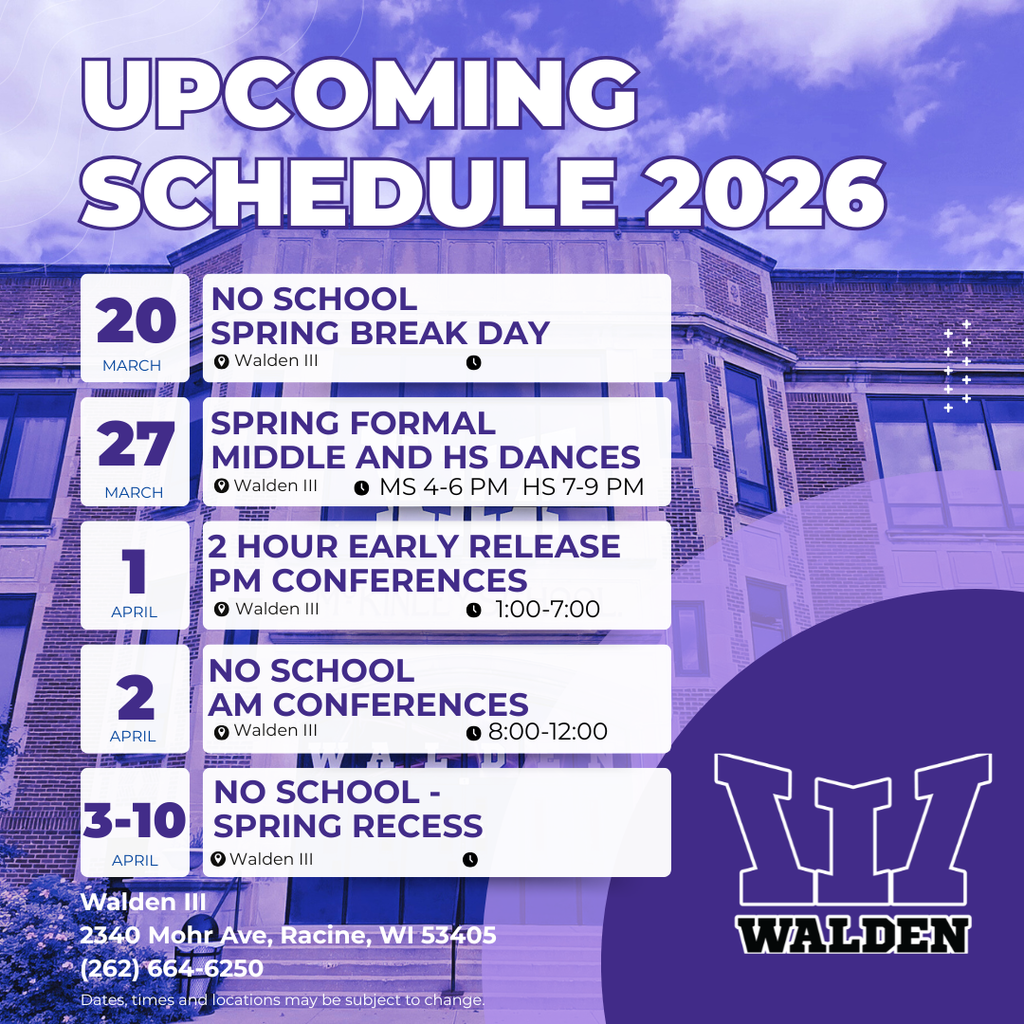 UPCOMING SCHEDULE 2026

20
MARCH
NO SCHOOL
SPRING BREAK DAY
Walden III

27
MARCH
SPRING FORMAL
MIDDLE AND HS DANCES
Walden III
MS 4-6 PM HS 7-9 PM

1
APRIL
2 HOUR EARLY RELEASE
PM CONFERENCES
Walden III
1:00-7:00

2
APRIL
NO SCHOOL
AM CONFERENCES
Walden III
8:00-12:00

3-10
APRIL
NO SCHOOL -
SPRING RECESS
Walden III

Walden III
2340 Mohr Ave, Racine, WI 53405
(262) 664-6250
Dates, times and locations may be subject to change.

WALDEN